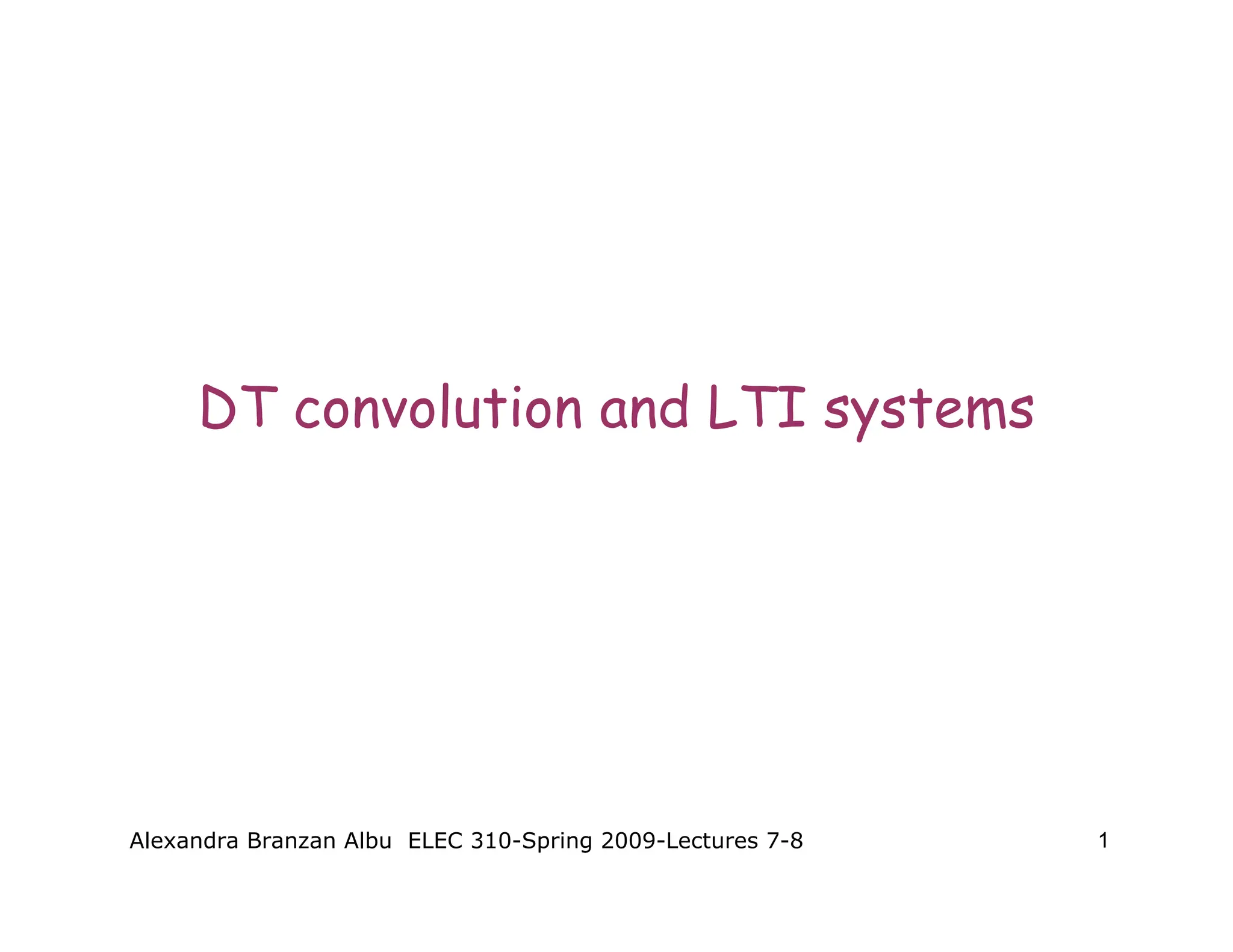 DT convolution and LTI systems

Alexandra Branzan Albu ELEC 310-Spring 2009-Lectures 7-8 1